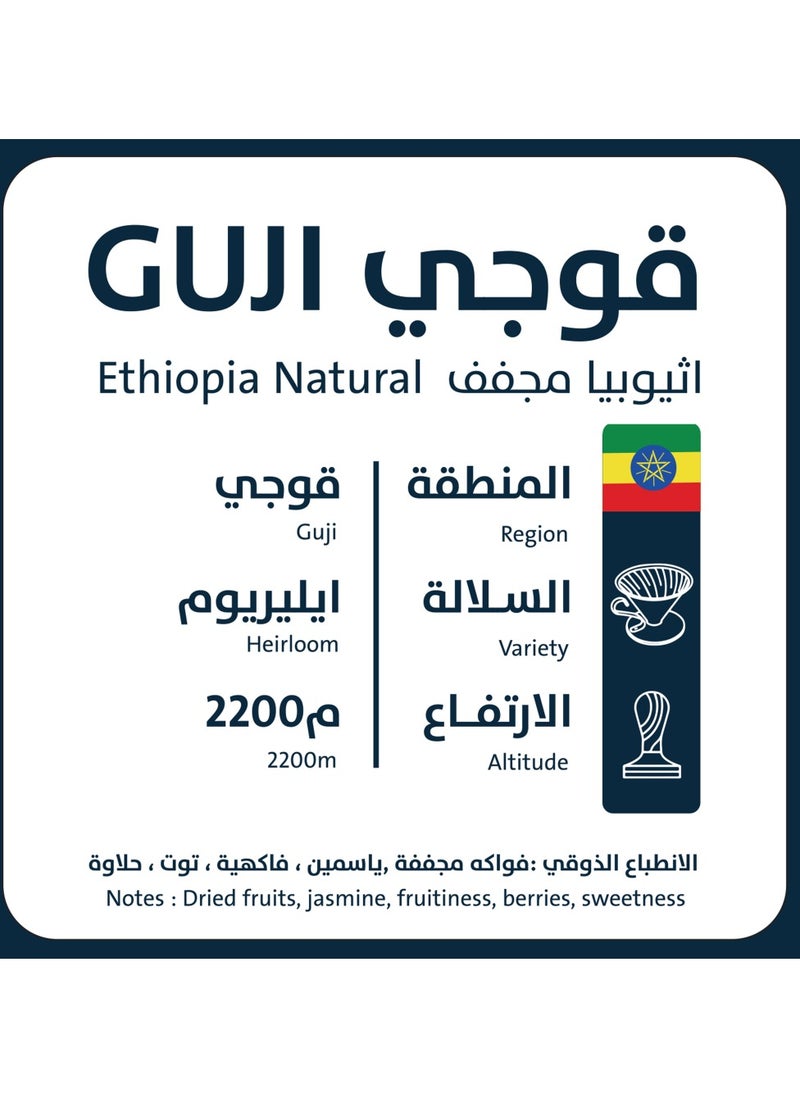 قوجي GUJI

اثيوبيا مجفف Ethiopia Natural

المنطقة
Region

قوجي
Guji

السلالة
Variety

ايليريوم
Heirloom

الارتفاع
Altitude

2200م
2200m

الانطباع الذوقي :فواكه مجففة ,ياسمين ، فاكهية ، توت ، حلاوة
Notes : Dried fruits, jasmine, fruitiness, berries, sweetness